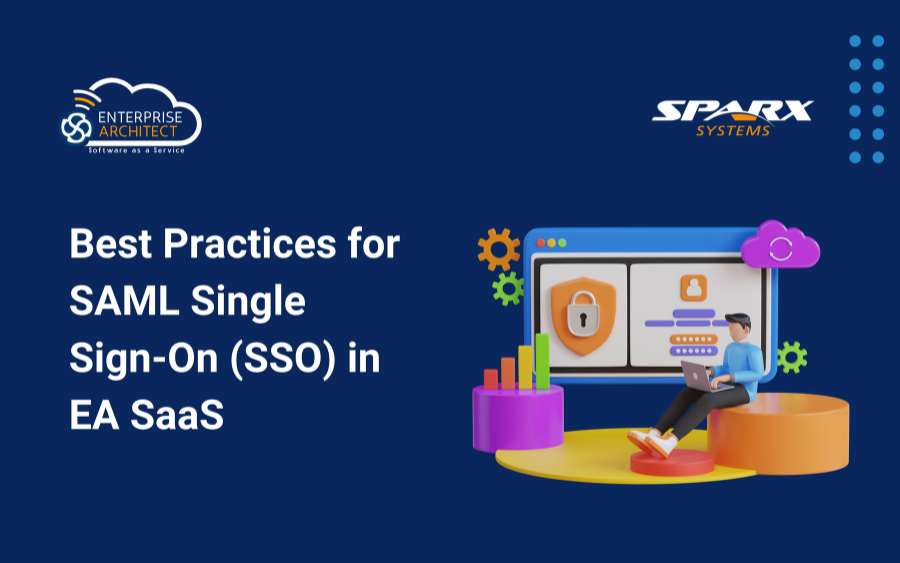 ENTERPRISE ARCHITECT
Software as a Service

SPARX
SYSTEMS

Best Practices for SAML Single Sign-On (SSO) in EA SaaS